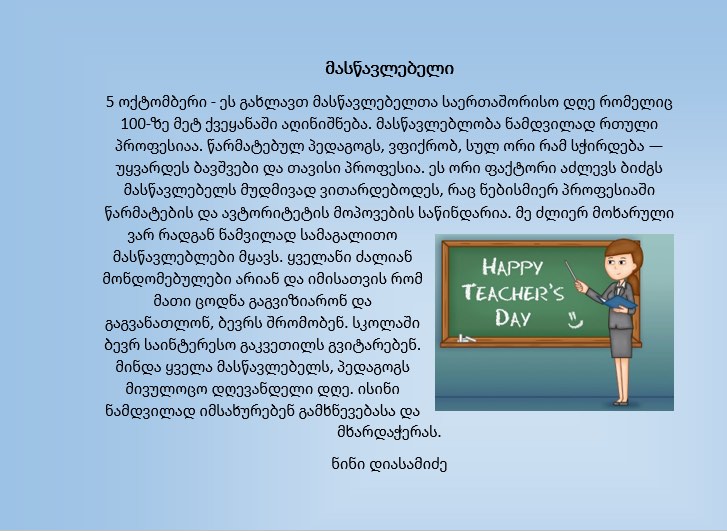 მასწავლებელი

5 ოქტომბერი - ეს გახლავთ მასწავლებელთა საერთაშორისო დღე რომელიც 100-ზე მეტ ქვეყანაში აღინიშნება. მასწავლებლობა ნამდვილად რთული პროფესიაა. წარმატებულ პედაგოგს, ვფიქრობ, სულ ორი რამ სჭირდება — უყვარდეს ბავშვები და თავისი პროფესია. ეს ორი ფაქტორი აძლევს ბიძგს მასწავლებელს მუდმივად ვითარდებოდეს, რაც ნებისმიერ პროფესიაში წარმატების და ავტორიტეტის მოპოვების საწინდარია. მე ძლიერ მოხარული ვარ რადგან ნამვილად სამაგალითო მასწავლებლები მყავს. ყველანი ძალიან მონდომებულები არიან და იმისათვის რომ მათი ცოდნა გაგვიზიარონ და გაგვანათლონ, ბევრს შრომობენ. სკოლაში ბევრ საინტერესო გაკვეთილს გვიტარებენ. მინდა ყველა მასწავლებელს, პედაგოგს მივულოცო დღევანდელი დღე. ისინი ნამდვილად იმსახურებენ გამხნევებასა და მხარდაჭერას.

HAPPY TEACHER'S DAY

ნინი დიასამიძე